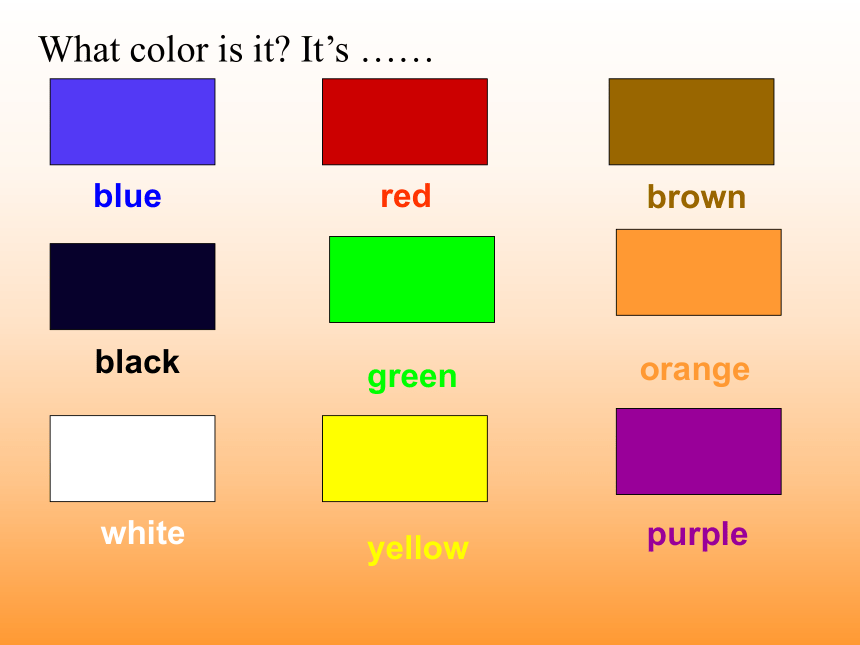 What color is it? It’s ……

blue

red

brown

black

green

orange

white

yellow

purple